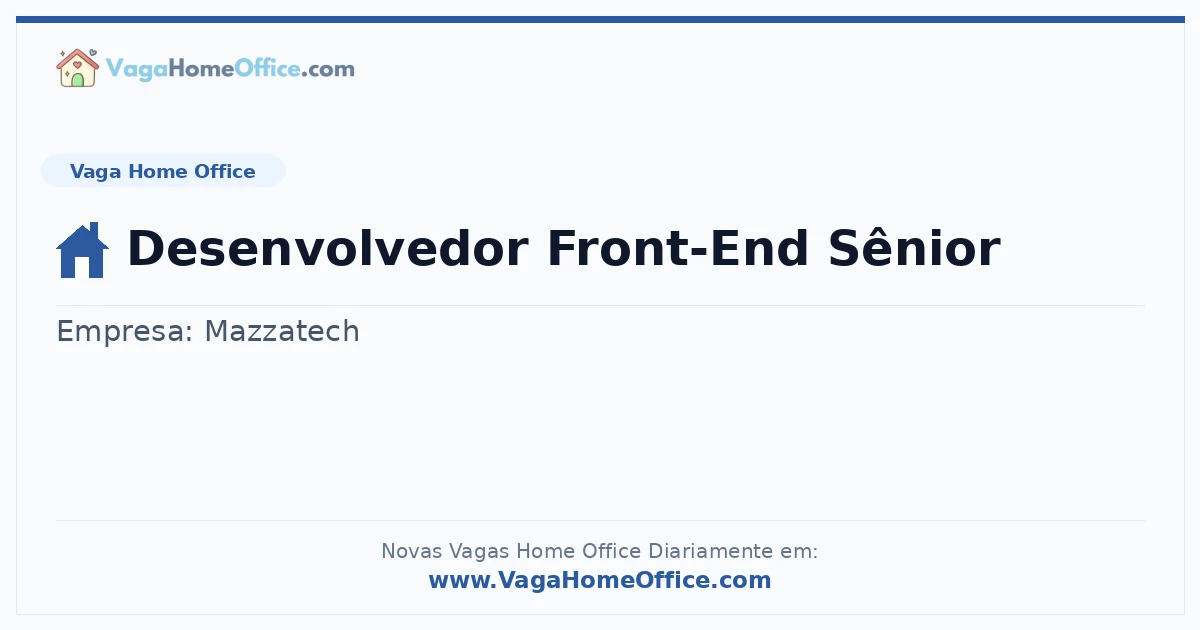 VagaHomeOffice.com

Vaga Home Office

Desenvolvedor Front-End Sênior

Empresa: Mazzatech

Novas Vagas Home Office Diariamente em:
www.VagaHomeOffice.com